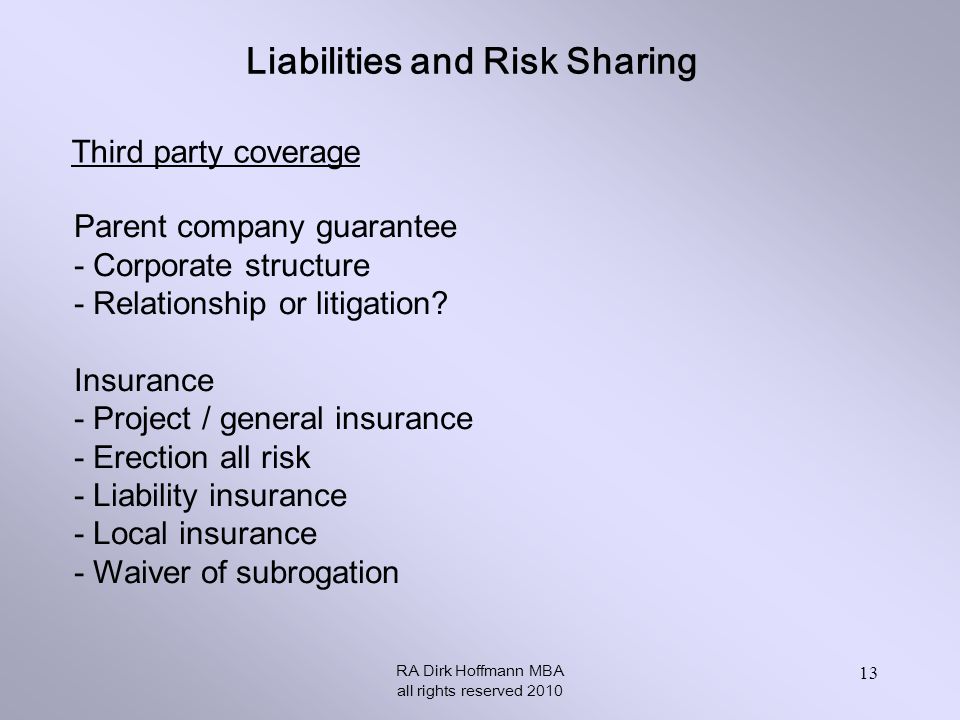 Liabilities and Risk Sharing

Third party coverage

Parent company guarantee
- Corporate structure
- Relationship or litigation?

Insurance
- Project / general insurance
- Erection all risk
- Liability insurance
- Local insurance
- Waiver of subrogation

RA Dirk Hoffmann MBA
all rights reserved 2010

13